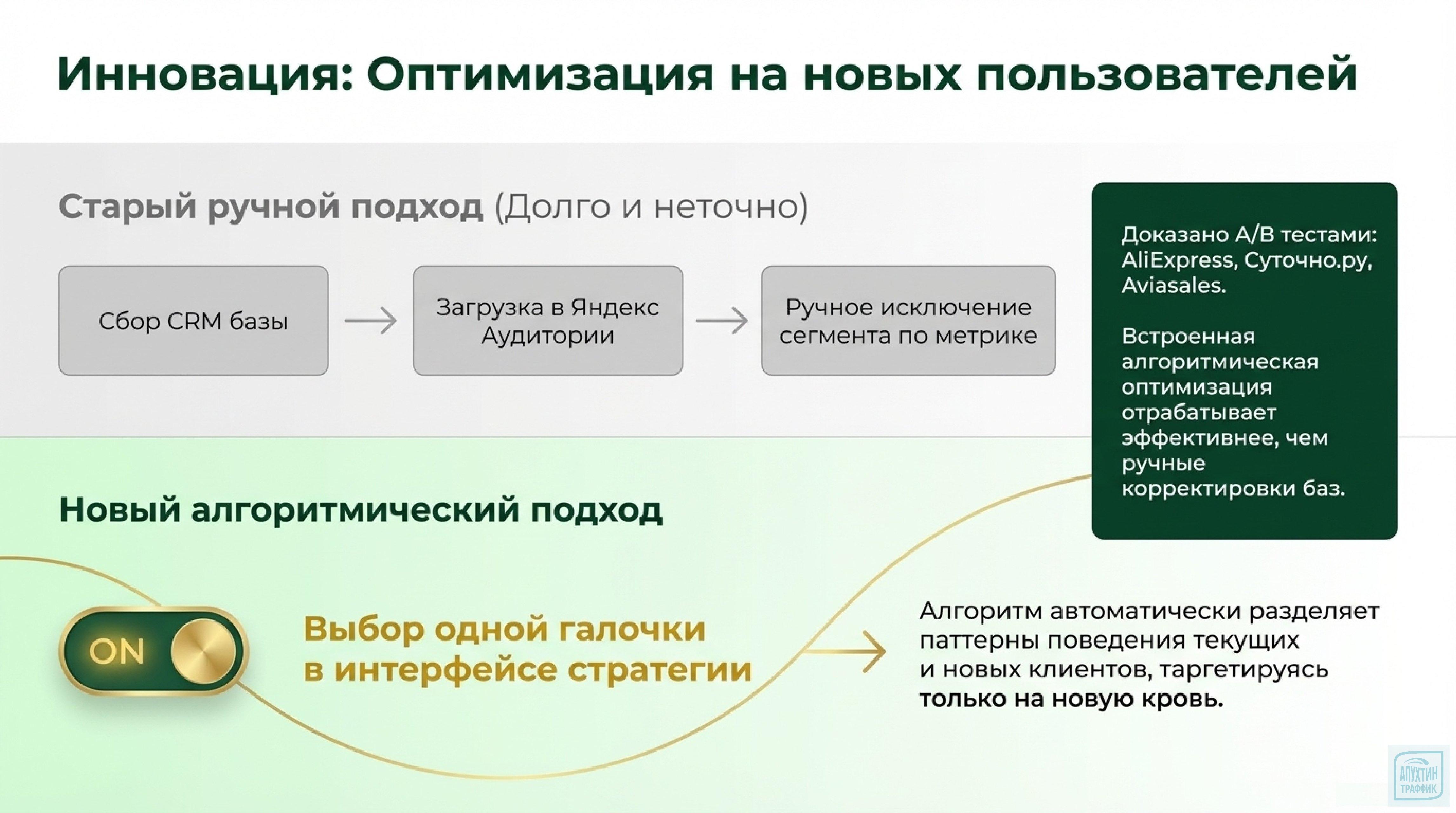 Инновация: Оптимизация на новых пользователей

Старый ручной подход (Долго и неточно)

Сбор CRM базы

Загрузка в Яндекс Аудитории

Ручное исключение сегмента по метрике

Доказано A/B тестами: AliExpress, Суточно.ру, Aviasales.

Встроенная алгоритмическая оптимизация отрабатывает эффективнее, чем ручные корректировки баз.

Новый алгоритмический подход

ON

Выбор одной галочки в интерфейсе стратегии

Алгоритм автоматически разделяет паттерны поведения текущих и новых клиентов, таргетируясь только на новую кровь.

АПУХТИН ТРАФФИК